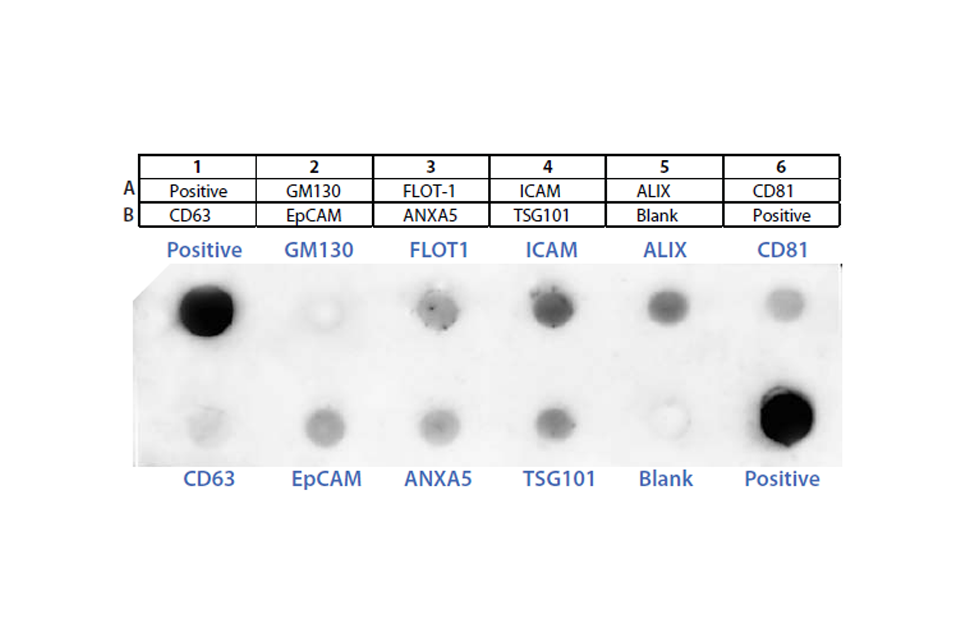 | | 1 | 2 | 3 | 4 | 5 | 6 |
|---|---|---|---|---|---|---|
| A | Positive | GM130 | FLOT-1 | ICAM | ALIX | CD81 |
| B | CD63 | EpCAM | ANXA5 | TSG101 | Blank | Positive |

Positive GM130 FLOT1 ICAM ALIX CD81

CD63 EpCAM ANXA5 TSG101 Blank Positive